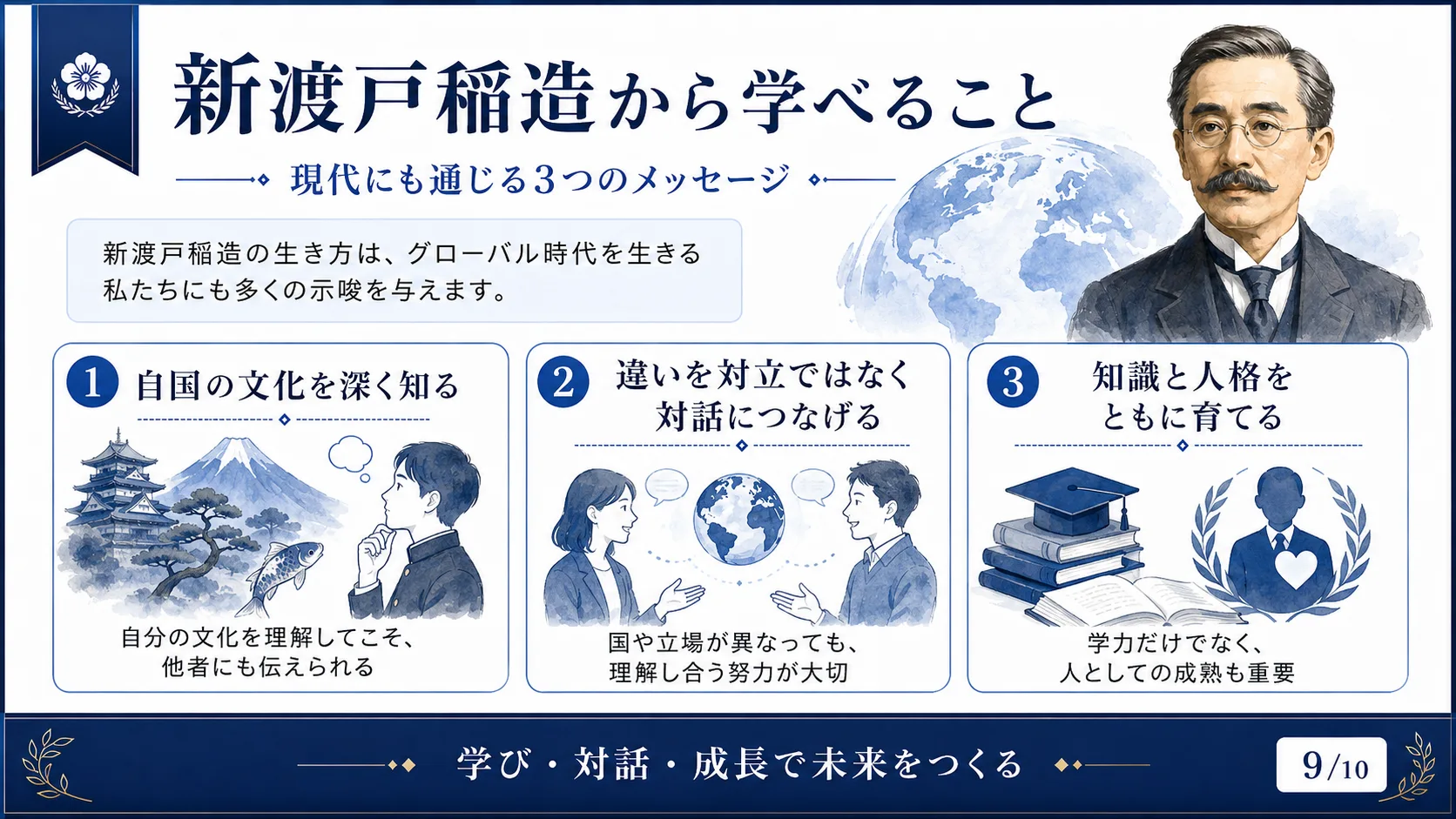 新渡戸稲造から学べること

現代にも通じる3つのメッセージ

新渡戸稲造の生き方は、グローバル時代を生きる私たちにも多くの示唆を与えます。

1 自国の文化を深く知る

自分の文化を理解してこそ、他者にも伝えられる

2 違いを対立ではなく対話につなげる

国や立場が異なっても、理解し合う努力が大切

3 知識と人格をともに育てる

学力だけでなく、人としての成熟も重要

学び・対話・成長で未来をつくる

9/10